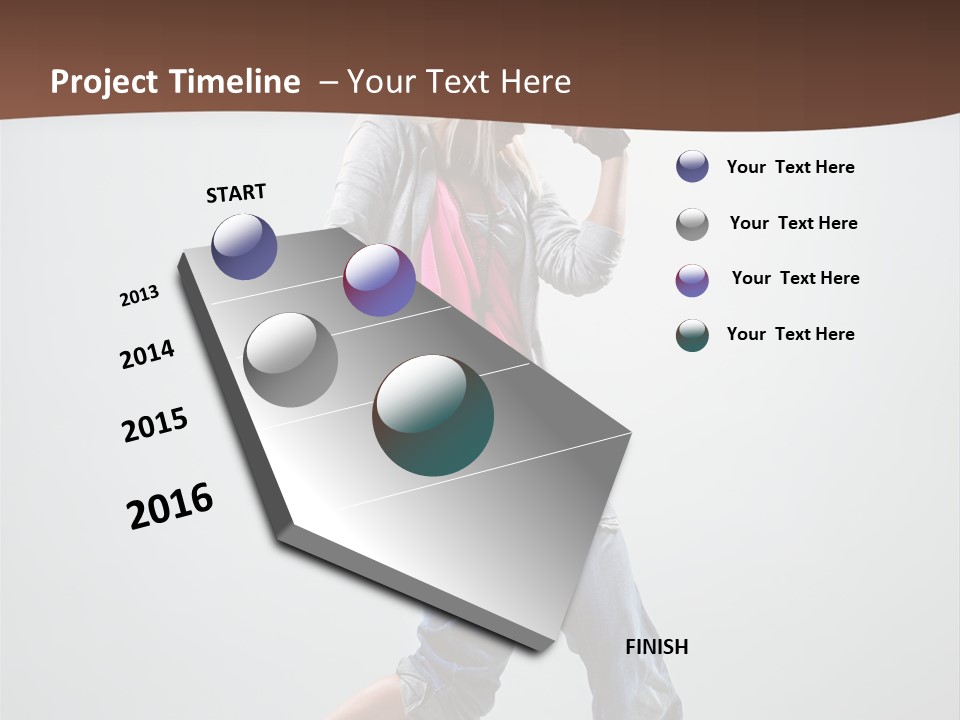 Project Timeline – Your Text Here

START

2013

2014

2015

2016

FINISH

Your Text Here

Your Text Here

Your Text Here

Your Text Here